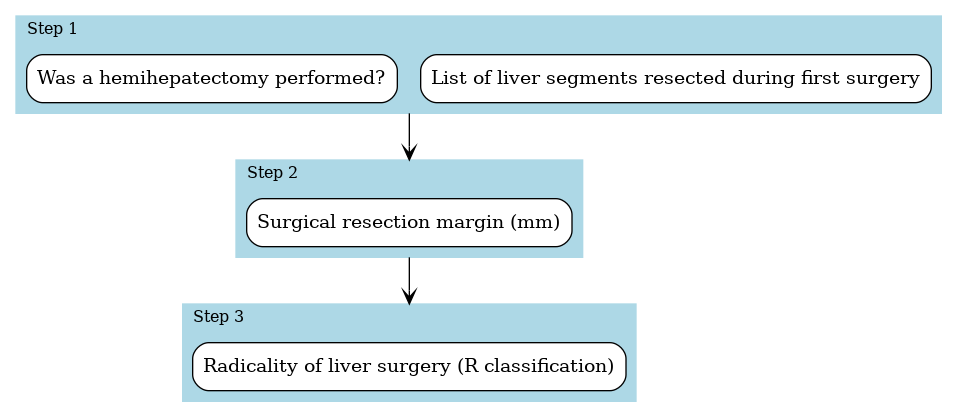 Step 1

Was a hemihepatectomy performed?

List of liver segments resected during first surgery

Step 2

Surgical resection margin (mm)

Step 3

Radicality of liver surgery (R classification)